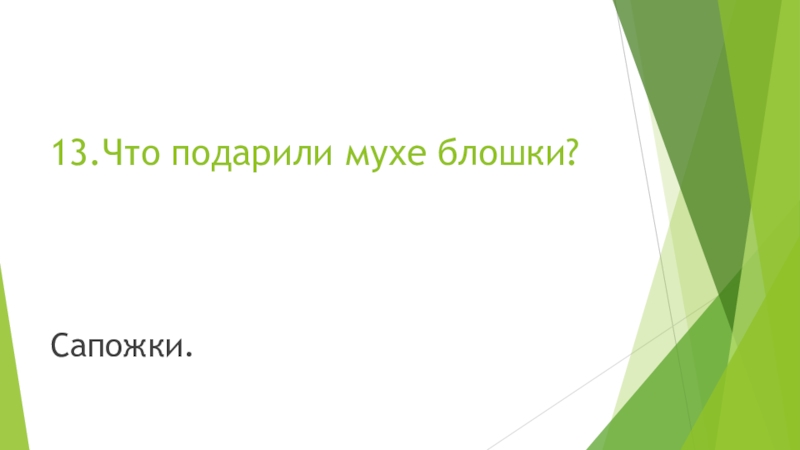 13.Что подарили мухе блошки?

Сапожки.